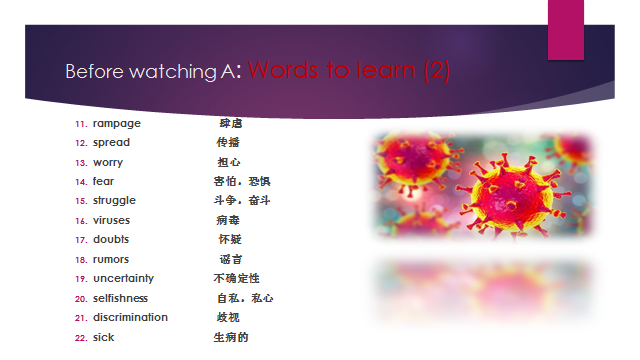 Before watching A: Words to learn (2)

11. rampage 肆虐
12. spread 传播
13. worry 担心
14. fear 害怕，恐惧
15. struggle 斗争，奋斗
16. viruses 病毒
17. doubts 怀疑
18. rumors 谣言
19. uncertainty 不确定性
20. selfishness 自私，私心
21. discrimination 歧视
22. sick 生病的